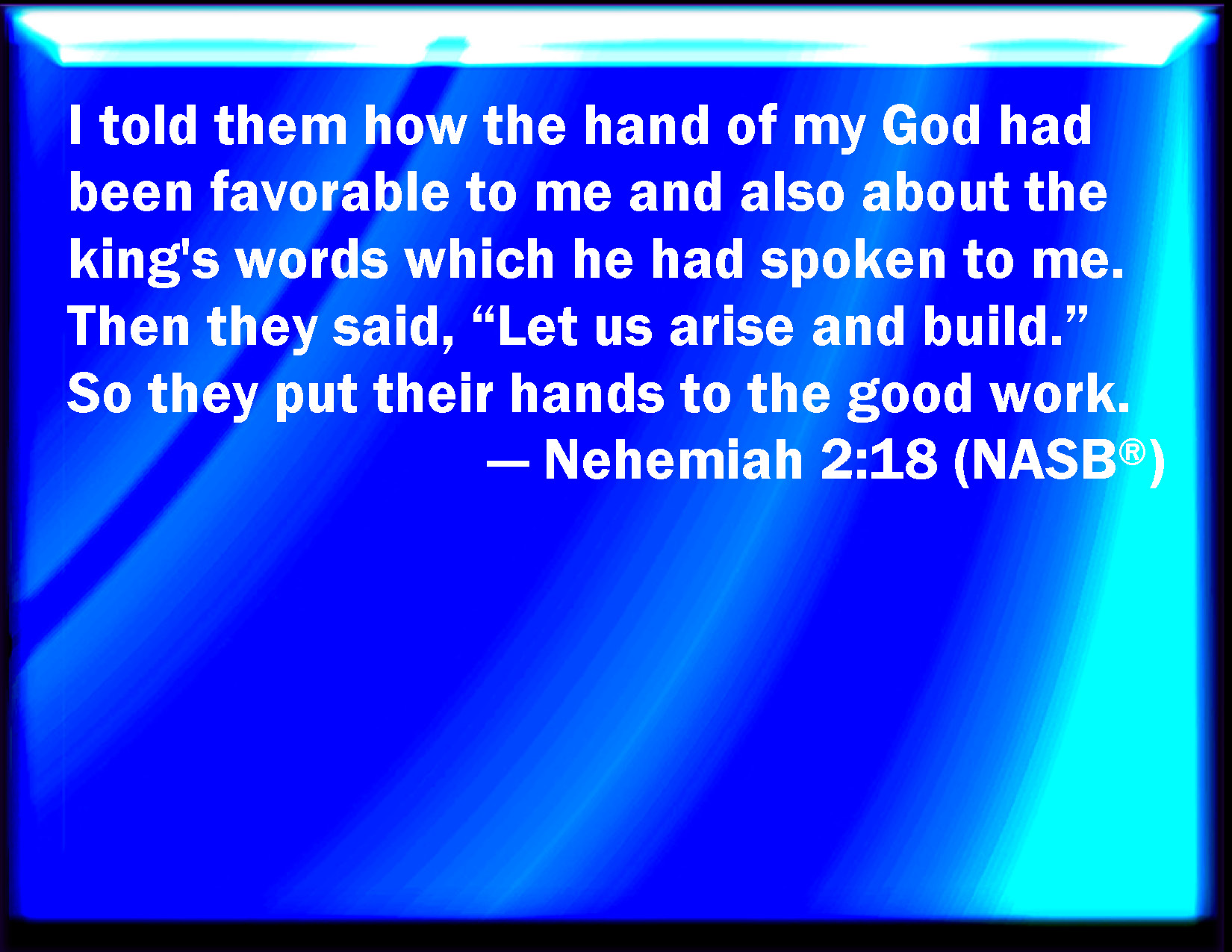 I told them how the hand of my God had been favorable to me and also about the king's words which he had spoken to me. Then they said, “Let us arise and build.” So they put their hands to the good work.
— Nehemiah 2:18 (NASB®)